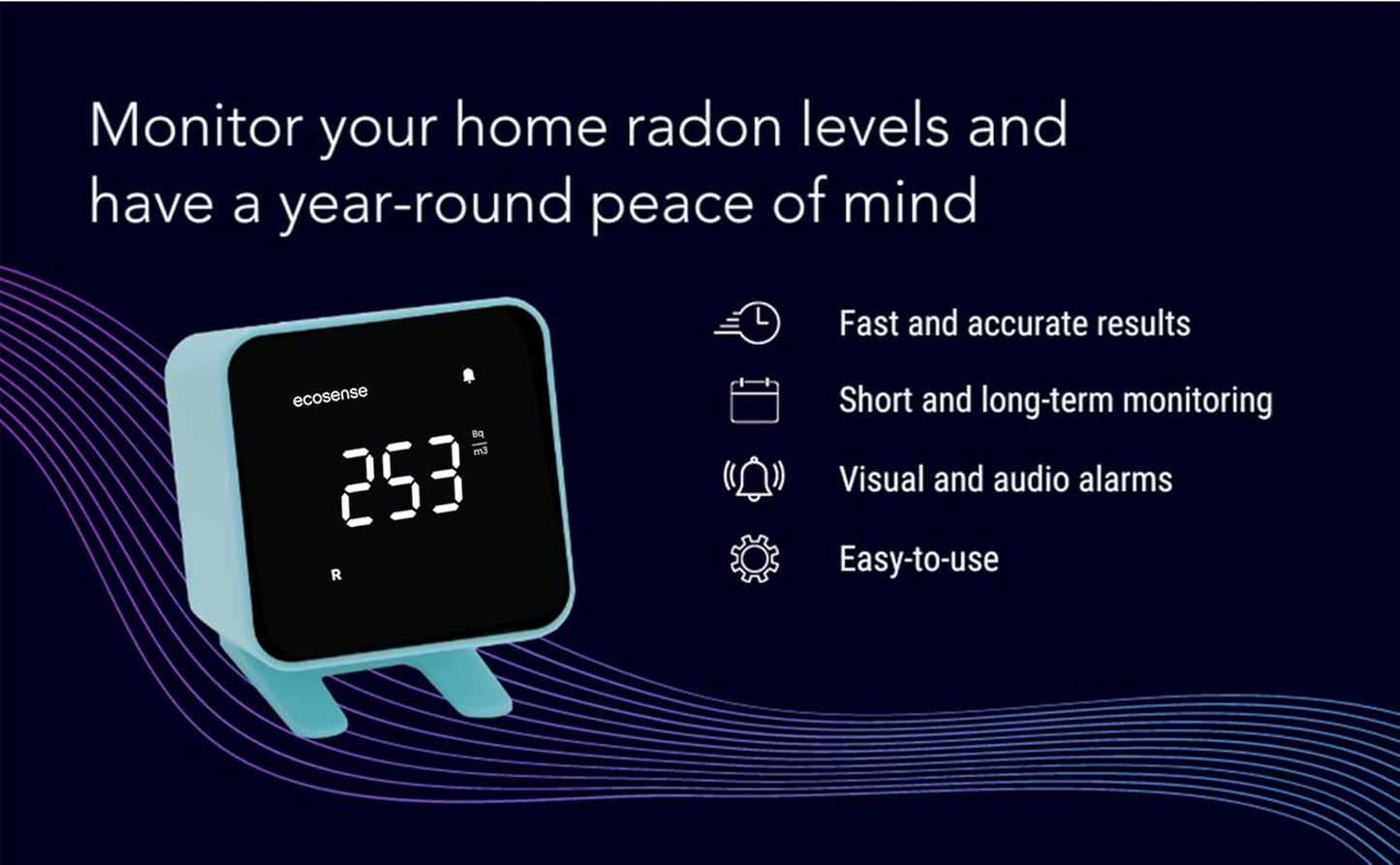 Monitor your home radon levels and have a year-round peace of mind

ecosense

253 $\frac{Bq}{m3}$

R

Fast and accurate results

Short and long-term monitoring

Visual and audio alarms

Easy-to-use